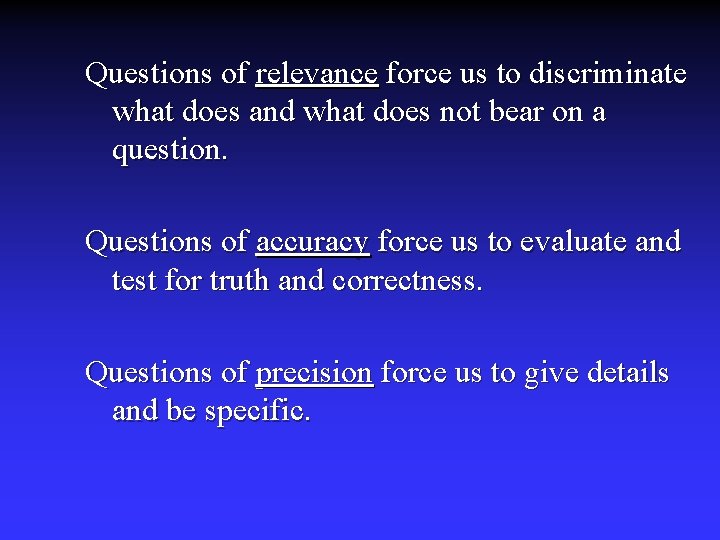 Questions of relevance force us to discriminate what does and what does not bear on a question.

Questions of accuracy force us to evaluate and test for truth and correctness.

Questions of precision force us to give details and be specific.